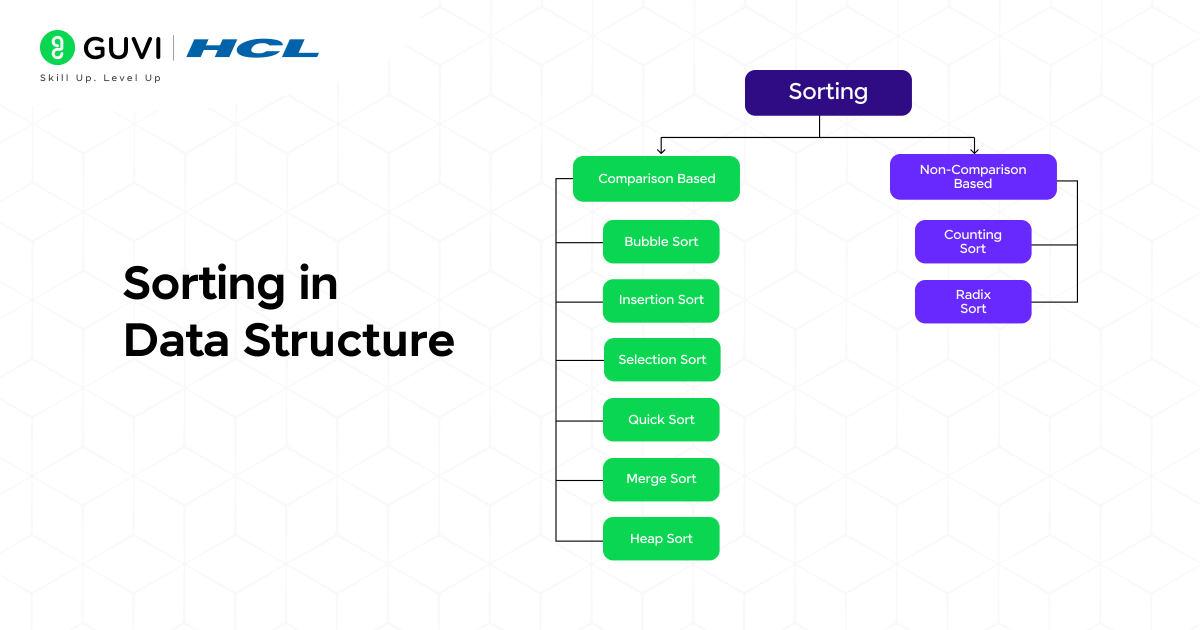 GUVI | HCL
Skill Up. Level Up

Sorting in Data Structure

Sorting

Comparison Based

Bubble Sort

Insertion Sort

Selection Sort

Quick Sort

Merge Sort

Heap Sort

Non-Comparison Based

Counting Sort

Radix Sort